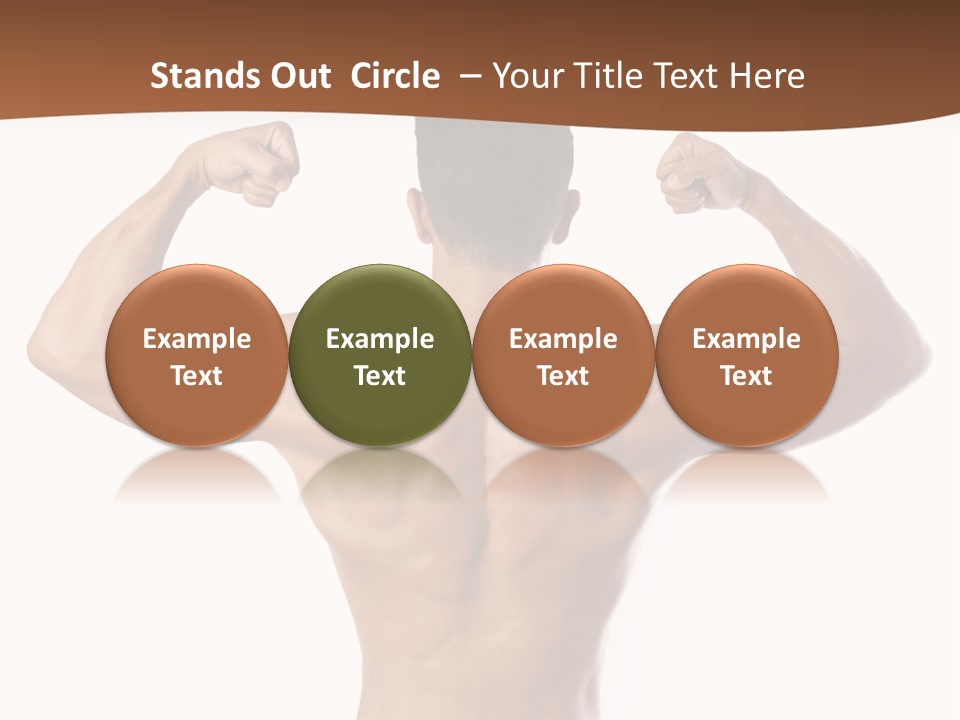 Stands Out Circle – Your Title Text Here

Example Text

Example Text

Example Text

Example Text